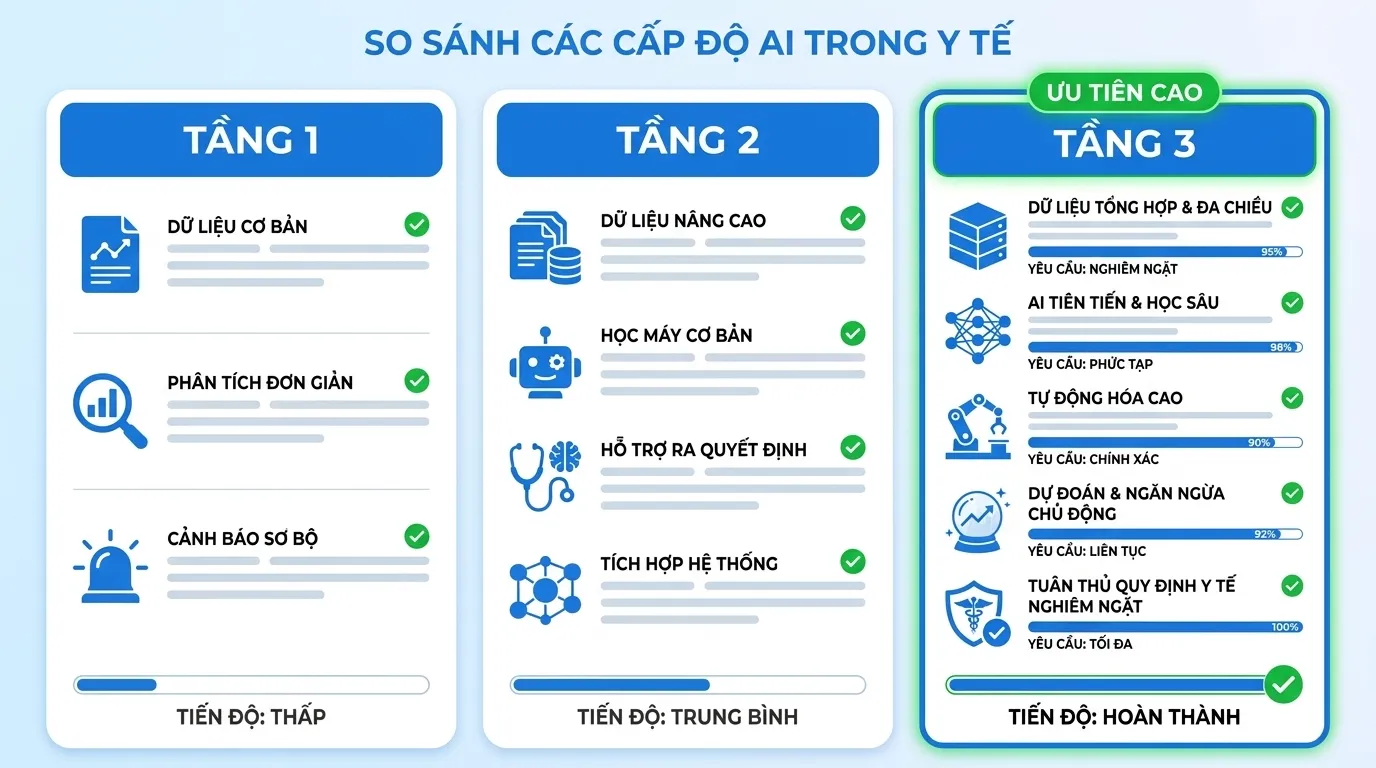 SO SÁNH CÁC CẤP ĐỘ AI TRONG Y TẾ

TẦNG 1

DỮ LIỆU CƠ BẢN

PHÂN TÍCH ĐƠN GIẢN

CẢNH BÁO SƠ BỘ

TIẾN ĐỘ: THẤP

TẦNG 2

DỮ LIỆU NÂNG CAO

HỌC MÁY CƠ BẢN

HỖ TRỢ RA QUYẾT ĐỊNH

TÍCH HỢP HỆ THỐNG

TIẾN ĐỘ: TRUNG BÌNH

ƯU TIÊN CAO

TẦNG 3

DỮ LIỆU TỔNG HỢP & ĐA CHIỀU
95%
YÊU CẦU: NGHIÊM NGẶT

AI TIÊN TIẾN & HỌC SÂU
98%
YÊU CẦU: PHỨC TẠP

TỰ ĐỘNG HÓA CAO
90%
YÊU CẦU: CHÍNH XÁC

DỰ ĐOÁN & NGĂN NGỪA CHỦ ĐỘNG
92%
YÊU CẦU: LIÊN TỤC

TUÂN THỦ QUY ĐỊNH Y TẾ NGHIÊM NGẶT
100%
YÊU CẦU: TỐI ĐA

TIẾN ĐỘ: HOÀN THÀNH